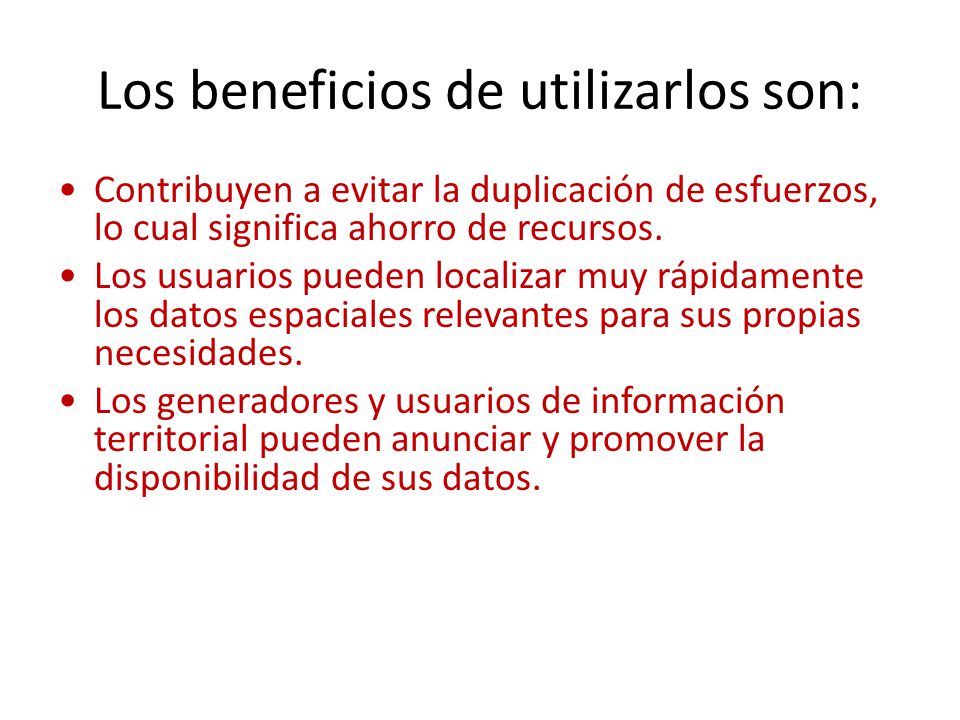 Los beneficios de utilizarlos son:

• Contribuyen a evitar la duplicación de esfuerzos, lo cual significa ahorro de recursos.
• Los usuarios pueden localizar muy rápidamente los datos espaciales relevantes para sus propias necesidades.
• Los generadores y usuarios de información territorial pueden anunciar y promover la disponibilidad de sus datos.